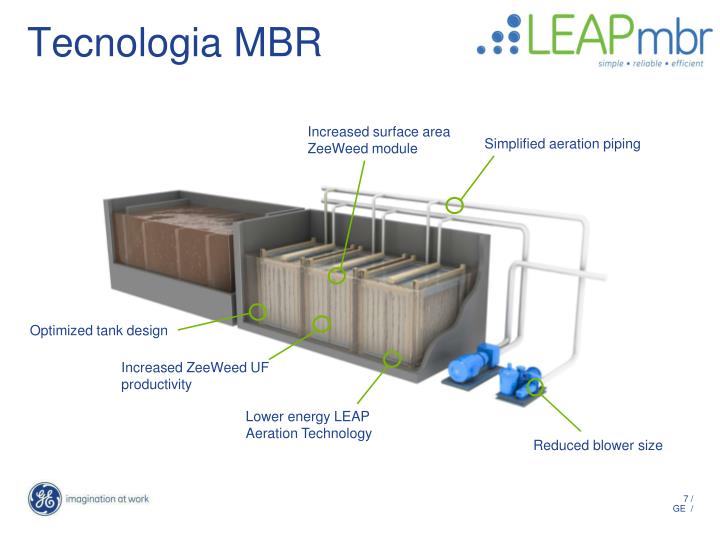 Tecnologia MBR

LEAPmbr
simple • reliable • efficient

Increased surface area ZeeWeed module

Simplified aeration piping

Optimized tank design

Increased ZeeWeed UF productivity

Lower energy LEAP Aeration Technology

Reduced blower size

GE imagination at work

7 /
GE /